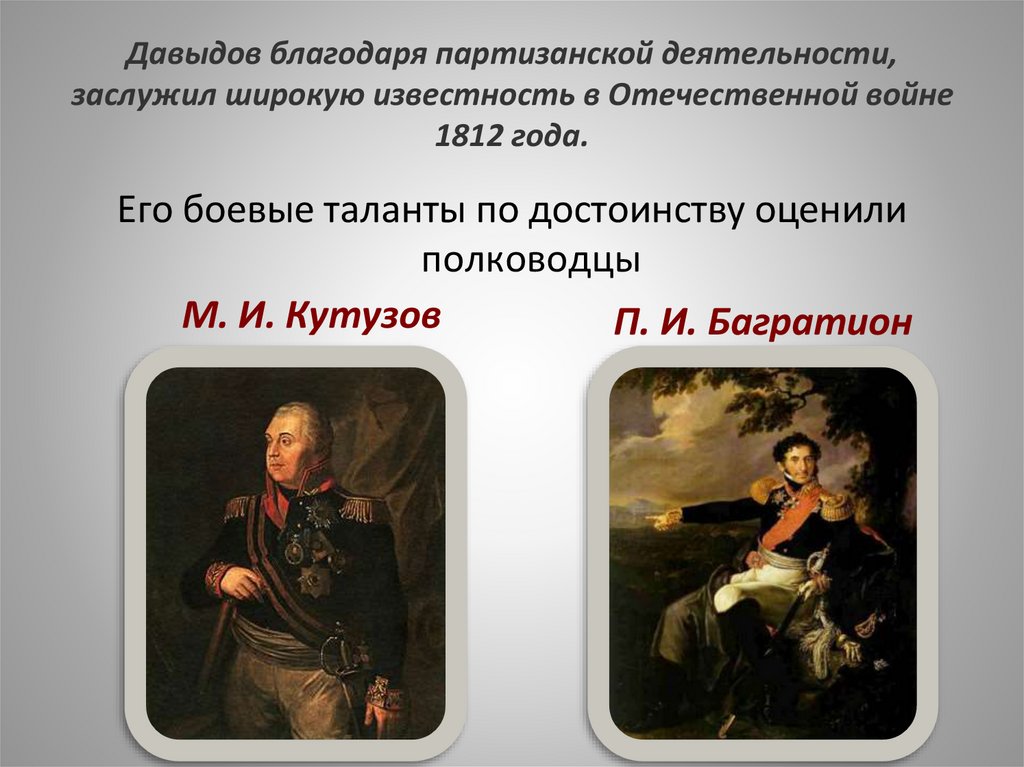 Давыдов благодаря партизанской деятельности, заслужил широкую известность в Отечественной войне 1812 года.

Его боевые таланты по достоинству оценили полководцы

М. И. Кутузов

П. И. Багратион